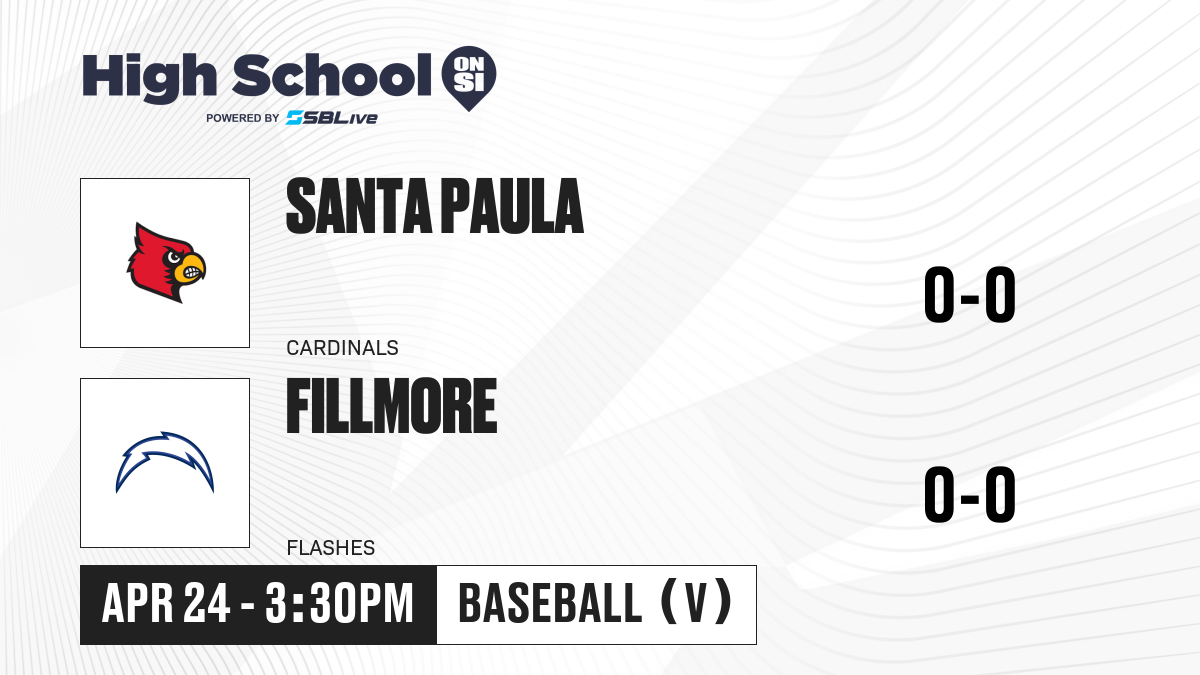 High School ON SI
POWERED BY SBLive

SANTA PAULA
CARDINALS
0-0

FILLMORE
FLASHES
0-0

APR 24 - 3:30PM
BASEBALL (V)